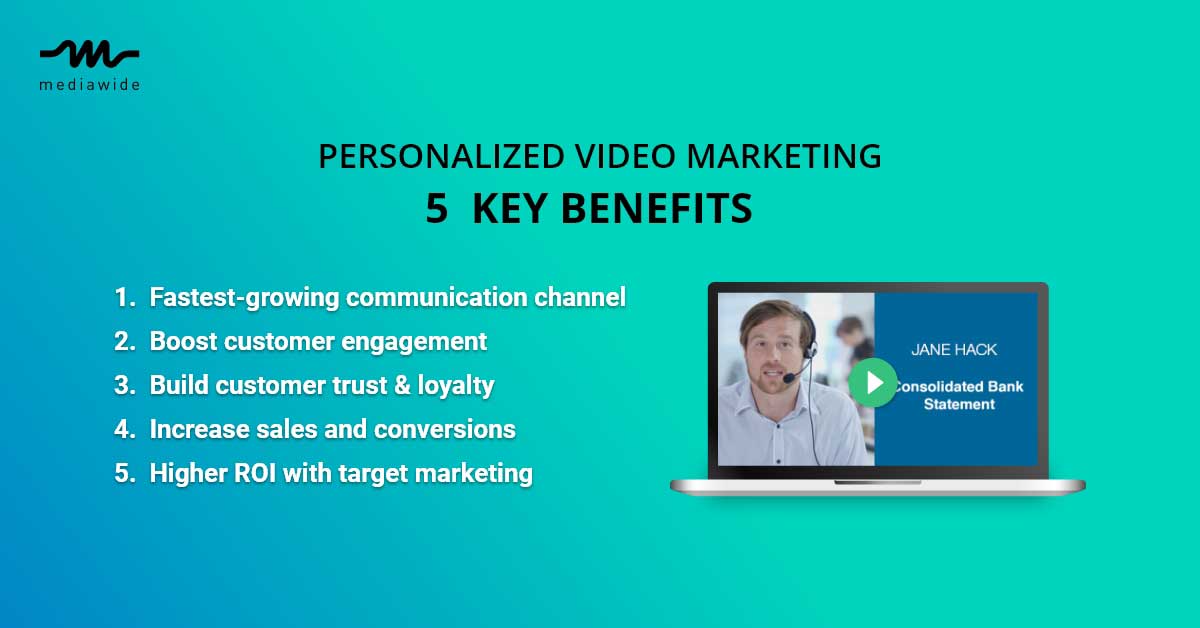 mediawide

PERSONALIZED VIDEO MARKETING
5 KEY BENEFITS

1. Fastest-growing communication channel
2. Boost customer engagement
3. Build customer trust & loyalty
4. Increase sales and conversions
5. Higher ROI with target marketing

JANE HACK
Consolidated Bank Statement